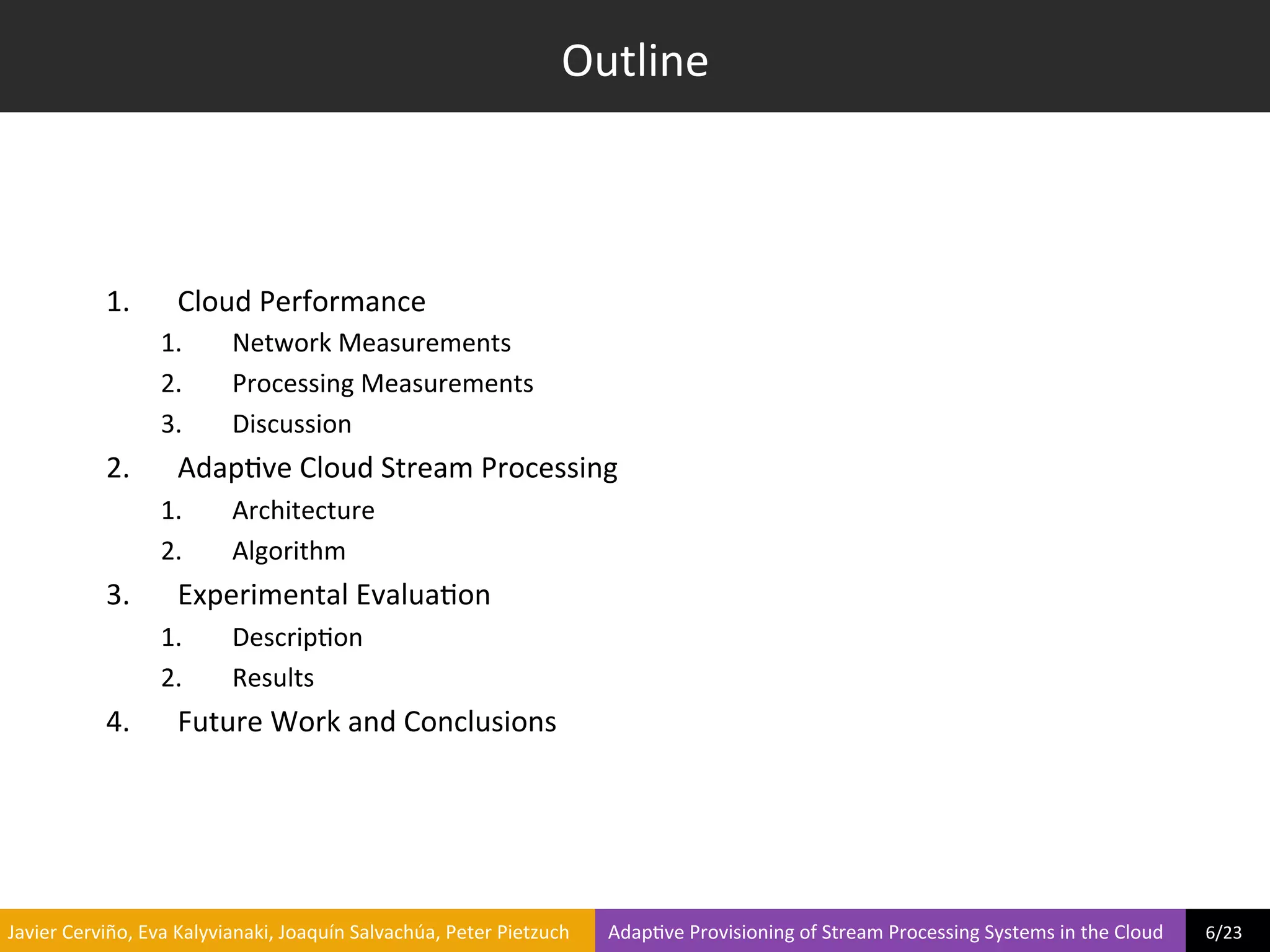 Outline

1. Cloud Performance
   1. Network Measurements
   2. Processing Measurements
   3. Discussion
2. Adaptive Cloud Stream Processing
   1. Architecture
   2. Algorithm
3. Experimental Evaluation
   1. Description
   2. Results
4. Future Work and Conclusions

Javier Cerviño, Eva Kalyvianaki, Joaquín Salvachúa, Peter Pietzuch

Adaptive Provisioning of Stream Processing Systems in the Cloud

6/23